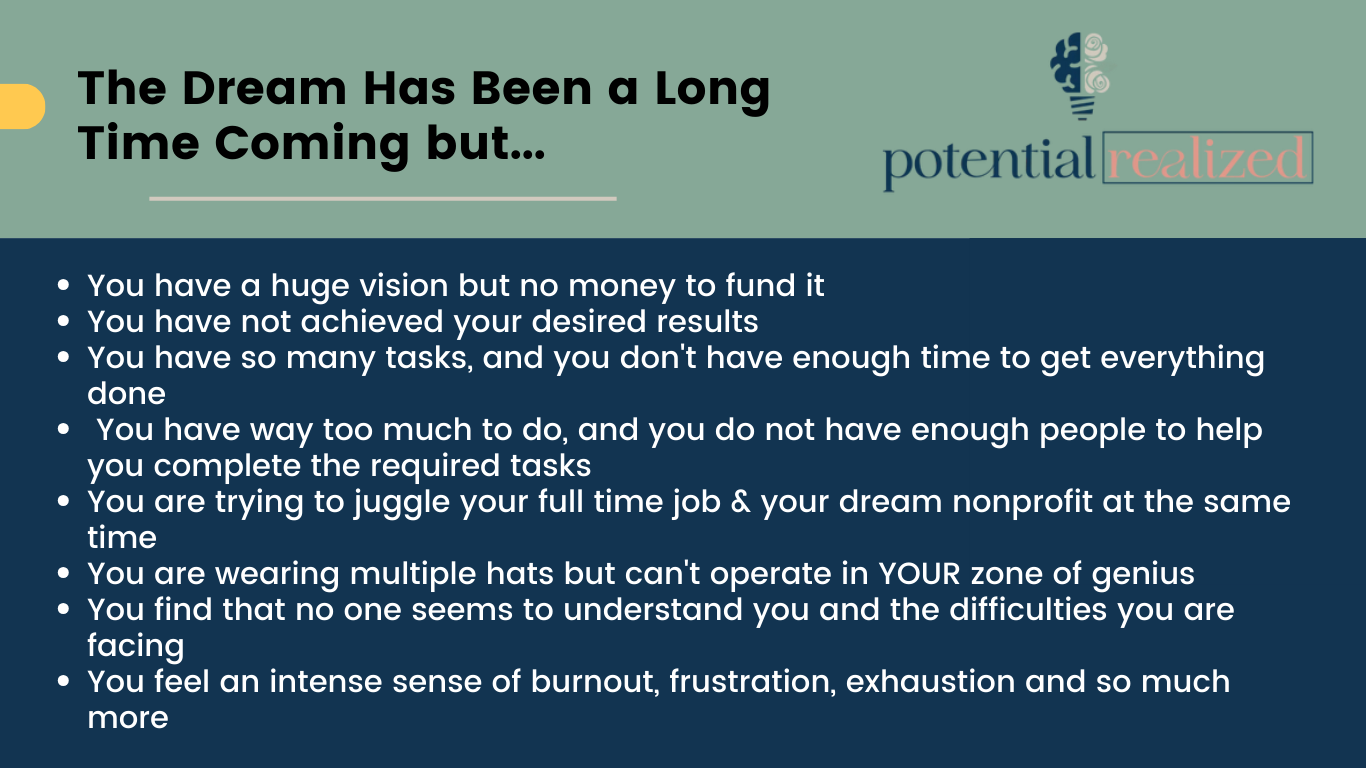 The Dream Has Been a Long Time Coming but...

potential realized

- You have a huge vision but no money to fund it
- You have not achieved your desired results
- You have so many tasks, and you don't have enough time to get everything done
- You have way too much to do, and you do not have enough people to help you complete the required tasks
- You are trying to juggle your full time job & your dream nonprofit at the same time
- You are wearing multiple hats but can't operate in YOUR zone of genius
- You find that no one seems to understand you and the difficulties you are facing
- You feel an intense sense of burnout, frustration, exhaustion and so much more